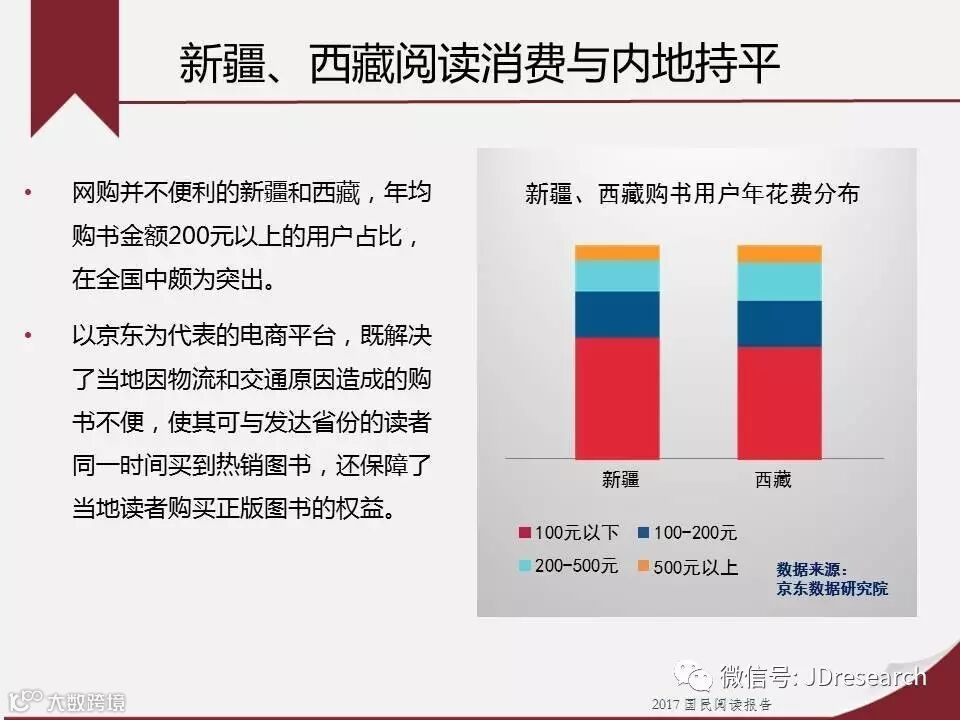 新疆、西藏阅读消费与内地持平

• 网购并不便利的新疆和西藏，年均购书金额200元以上的用户占比，在全国中颇为突出。

• 以京东为代表的电商平台，既解决了当地因物流和交通原因造成的购书不便，使其可与发达省份的读者同一时间买到热销图书，还保障了当地读者购买正版图书的权益。

新疆、西藏购书用户年花费分布

新疆
西藏

100元以下
100-200元
200-500元
500元以上

数据来源：
京东数据研究院

微信号: JDresearch

大数跨境

2017 国民阅读报告